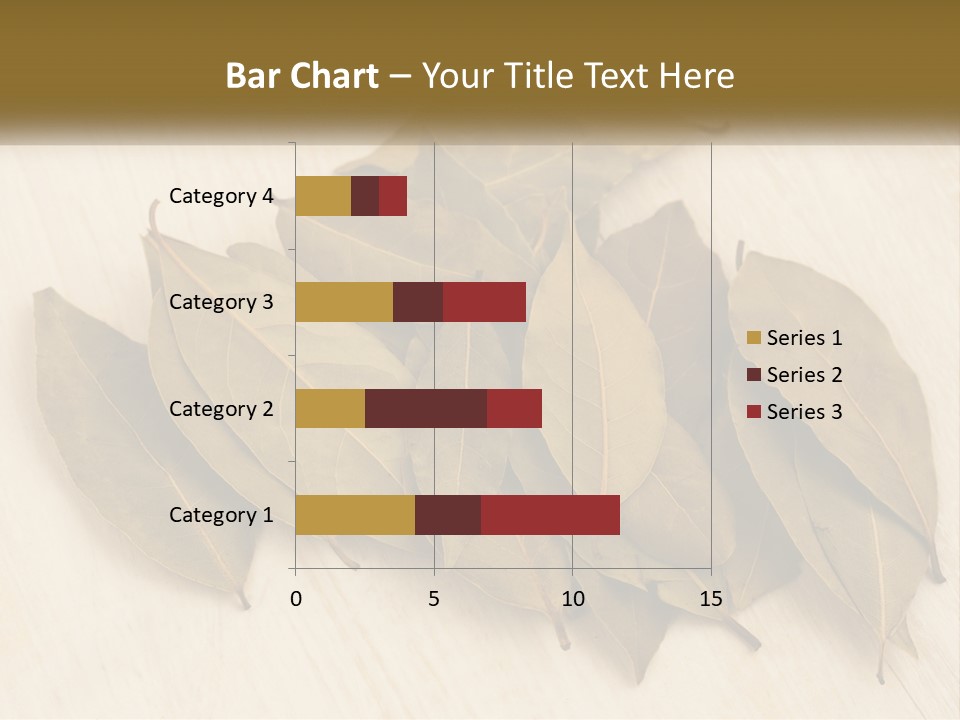 Bar Chart – Your Title Text Here

Category 4
Category 3
Category 2
Category 1

0
5
10
15

Series 1
Series 2
Series 3